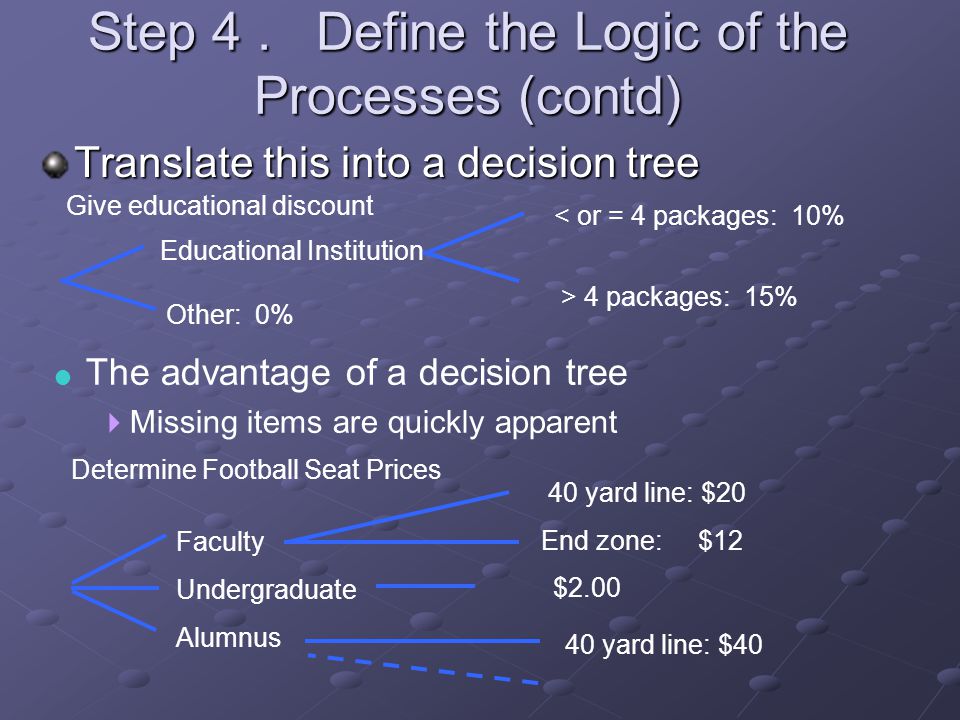 Step 4 .   Define the Logic of the Processes (contd)

Translate this into a decision tree

Give educational discount

Educational Institution

< or = 4 packages:  10%

> 4 packages:  15%

Other:  0%

The advantage of a decision tree

Missing items are quickly apparent

Determine Football Seat Prices

Faculty

40 yard line: $20

End zone:     $12

Undergraduate

$2.00

Alumnus

40 yard line: $40